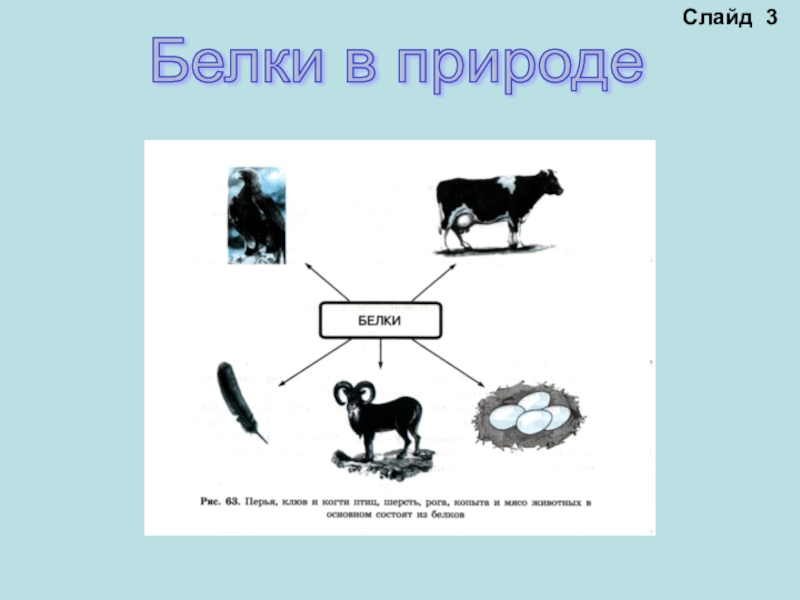 Слайд 3

Белки в природе

БЕЛКИ

Рис. 63. Перья, клюв и когти птиц, шерсть, рога, копыта и мясо животных в основном состоят из белков